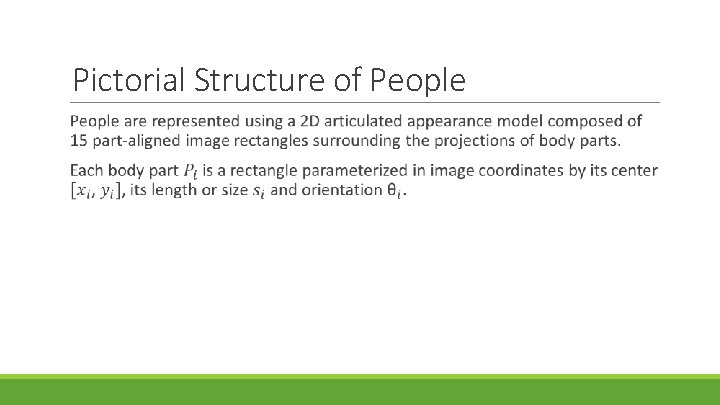 Pictorial Structure of People

People are represented using a 2D articulated appearance model composed of 15 part-aligned image rectangles surrounding the projections of body parts.

Each body part $P_i$ is a rectangle parameterized in image coordinates by its center $[x_i, y_i]$, its length or size $s_i$ and orientation $\theta_i$.